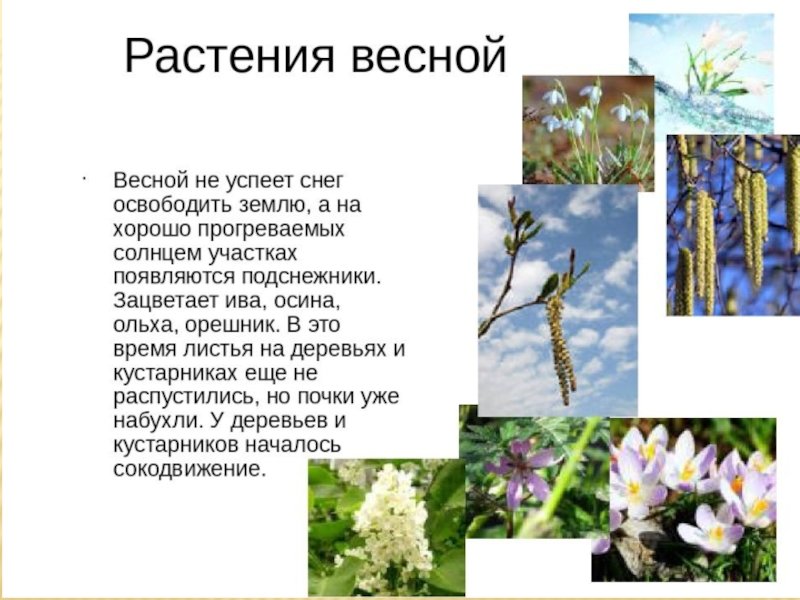 Растения весной

· Весной не успеет снег освободить землю, а на хорошо прогреваемых солнцем участках появляются подснежники. Зацветает ива, осина, ольха, орешник. В это время листья на деревьях и кустарниках еще не распустились, но почки уже набухли. У деревьев и кустарников началось сокодвижение.